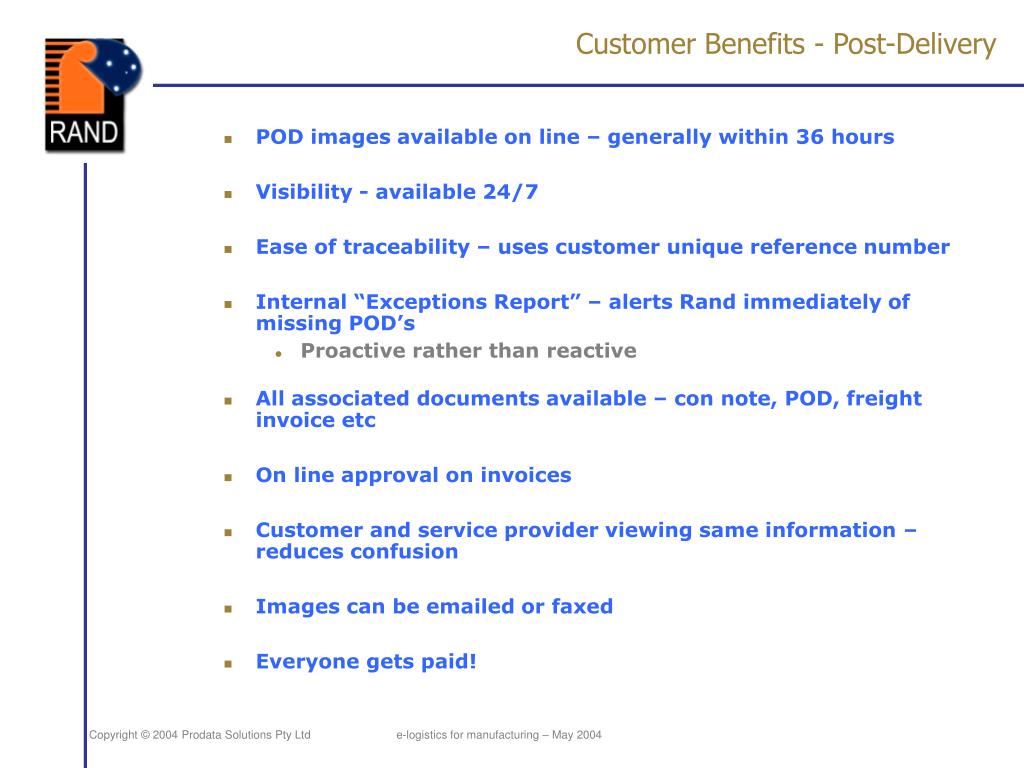 RAND

Customer Benefits - Post-Delivery

- POD images available on line – generally within 36 hours
- Visibility - available 24/7
- Ease of traceability – uses customer unique reference number
- Internal “Exceptions Report” – alerts Rand immediately of missing POD’s
  - Proactive rather than reactive
- All associated documents available – con note, POD, freight invoice etc
- On line approval on invoices
- Customer and service provider viewing same information – reduces confusion
- Images can be emailed or faxed
- Everyone gets paid!

Copyright © 2004 Prodata Solutions Pty Ltd

e-logistics for manufacturing – May 2004